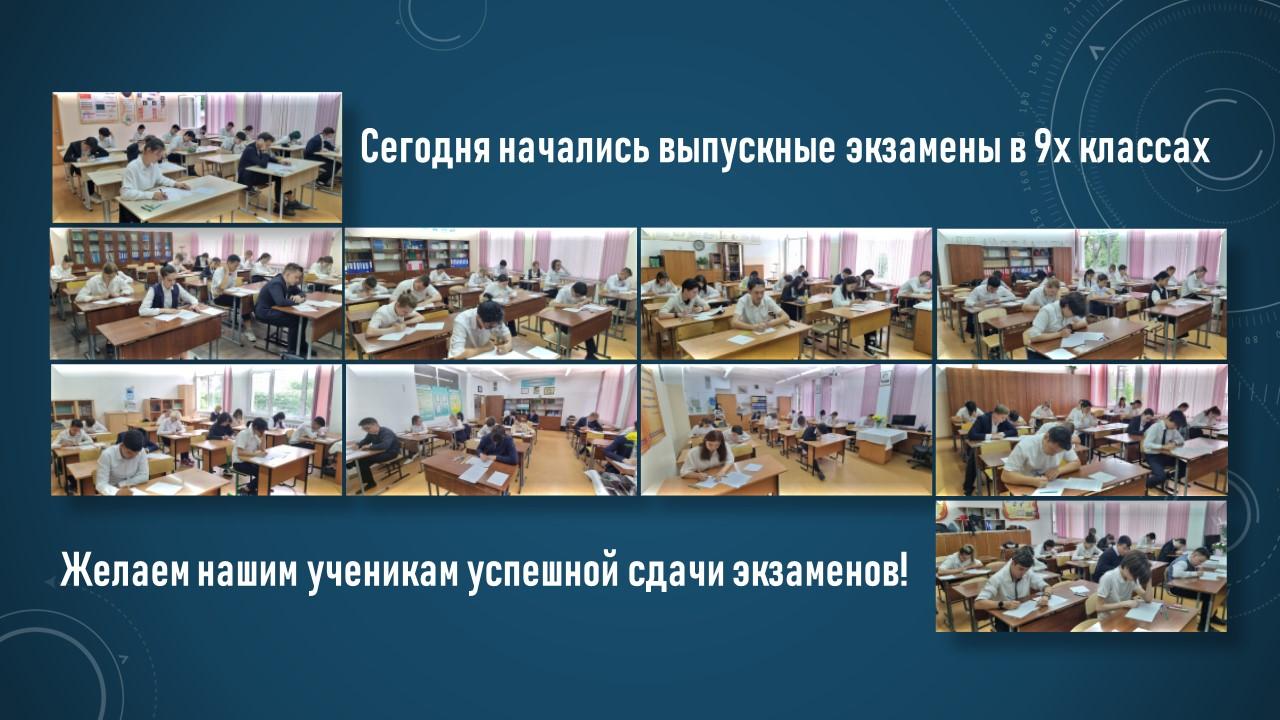 Сегодня начались выпускные экзамены в 9х классах

Желаем нашим ученикам успешной сдачи экзаменов!